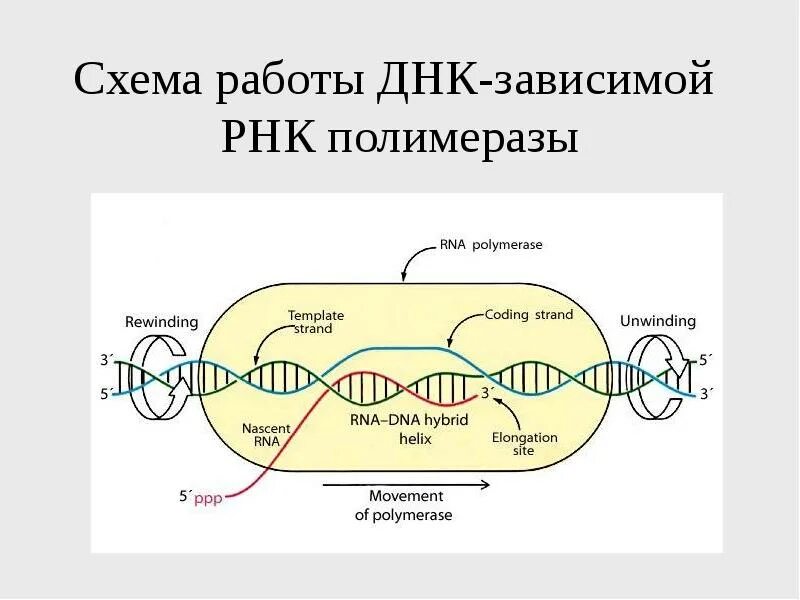 Схема работы ДНК-зависимой РНК полимеразы

RNA polymerase

Rewinding

Template strand

Coding strand

Unwinding

3´

5´

5´

3´

3´

Nascent RNA

RNA–DNA hybrid helix

Elongation site

5´ppp

Movement of polymerase